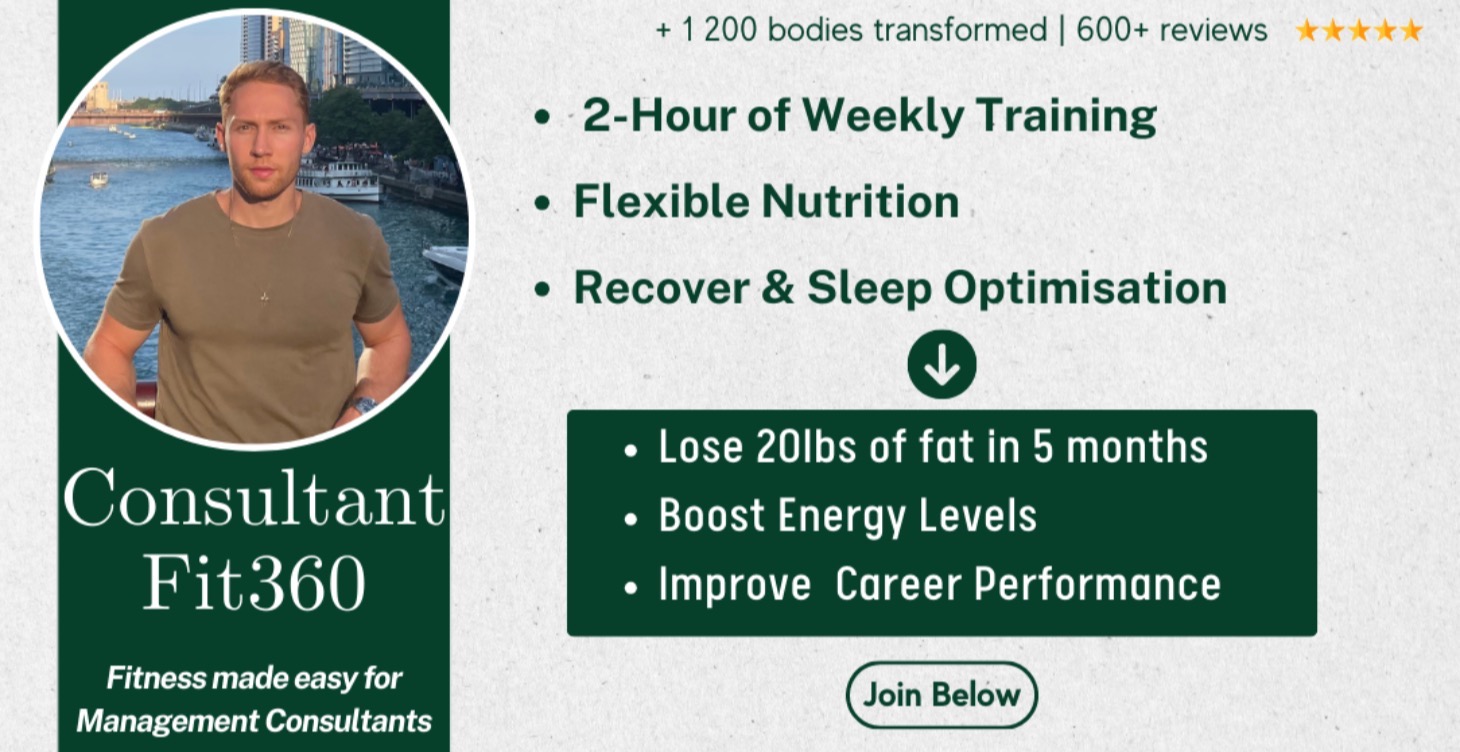 Consultant Fit360

Fitness made easy for Management Consultants

+ 1 200 bodies transformed | 600+ reviews ★★★★★

• 2-Hour of Weekly Training
• Flexible Nutrition
• Recover & Sleep Optimisation

• Lose 20lbs of fat in 5 months
• Boost Energy Levels
• Improve Career Performance

Join Below